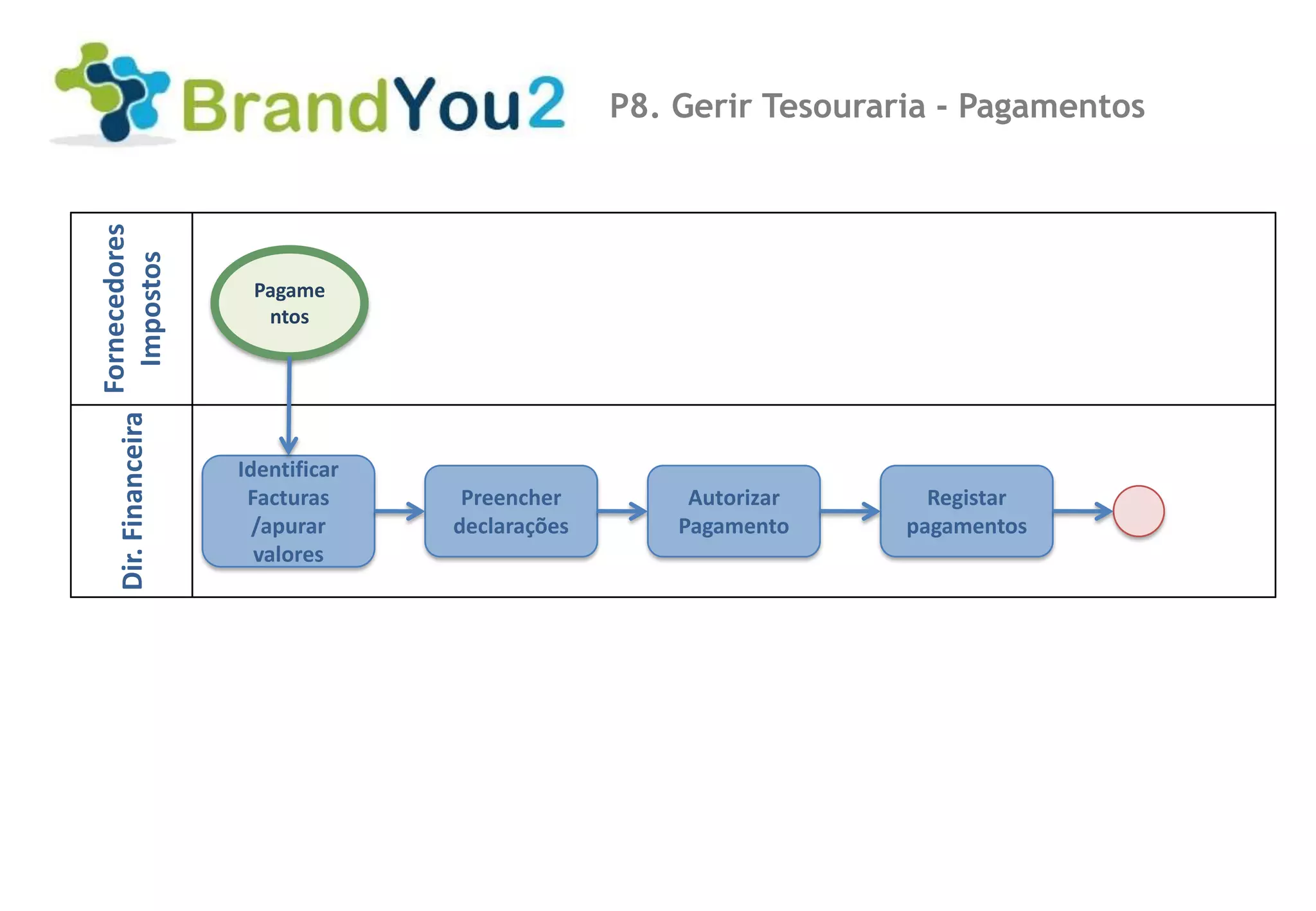 BrandYou2

P8. Gerir Tesouraria - Pagamentos

Fornecedores Impostos

Pagame ntos

Dir. Financeira

Identificar Facturas /apurar valores

Preencher declarações

Autorizar Pagamento

Registar pagamentos